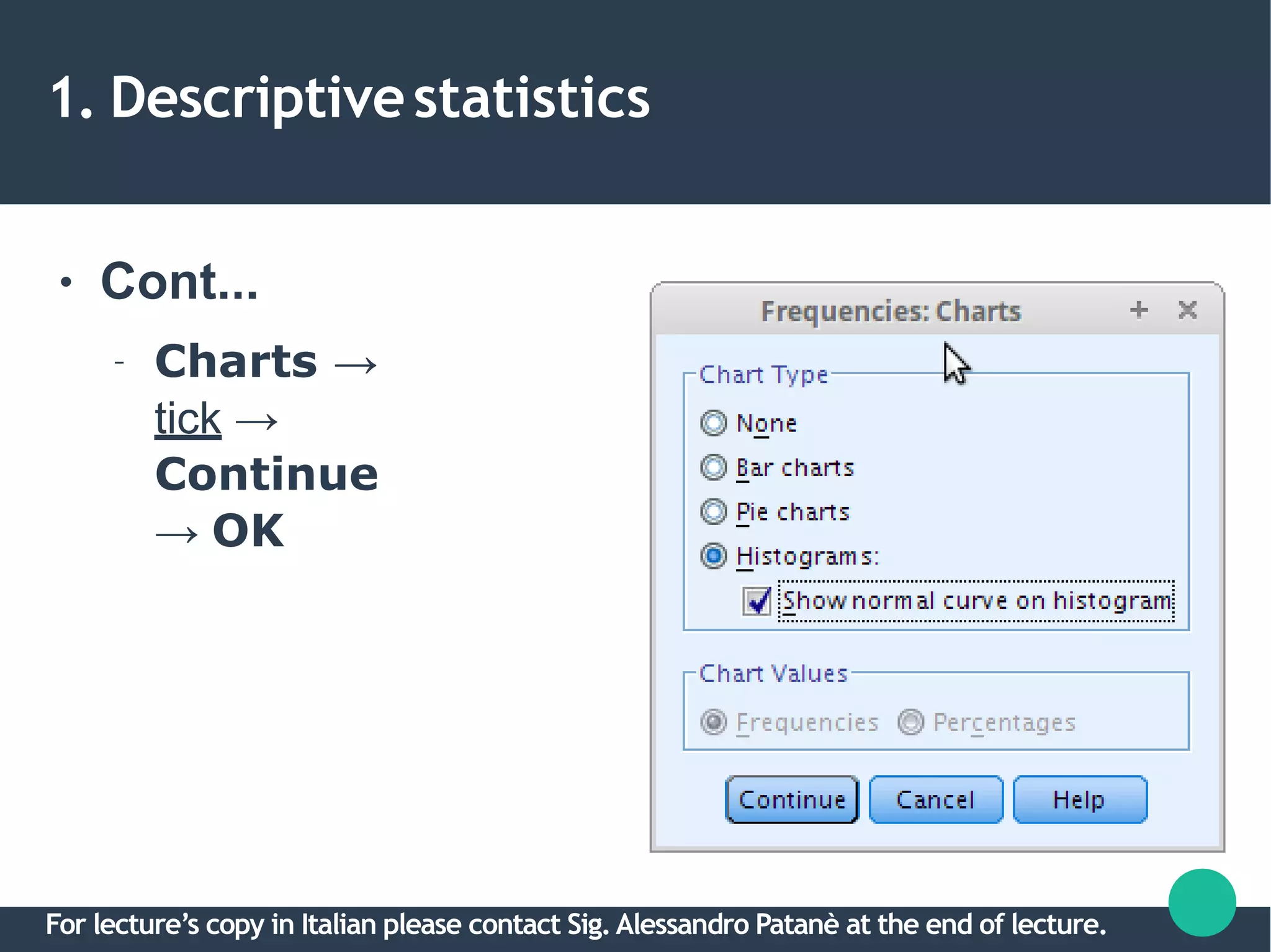 1. Descriptive statistics

• Cont...

- Charts → tick → Continue → OK

Frequencies: Charts

Chart Type

None

Bar charts

Pie charts

Histograms:

Show normal curve on histogram

Chart Values

Frequencies Percentages

Continue Cancel Help

For lecture's copy in Italian please contact Sig. Alessandro Patanè at the end of lecture.